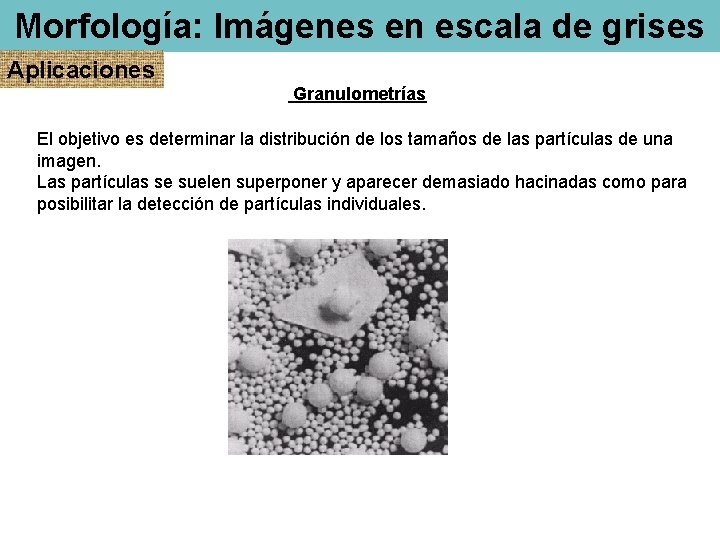 Morfología: Imágenes en escala de grises

Aplicaciones

Granulometrías

El objetivo es determinar la distribución de los tamaños de las partículas de una imagen.
Las partículas se suelen superponer y aparecer demasiado hacinadas como para posibilitar la detección de partículas individuales.